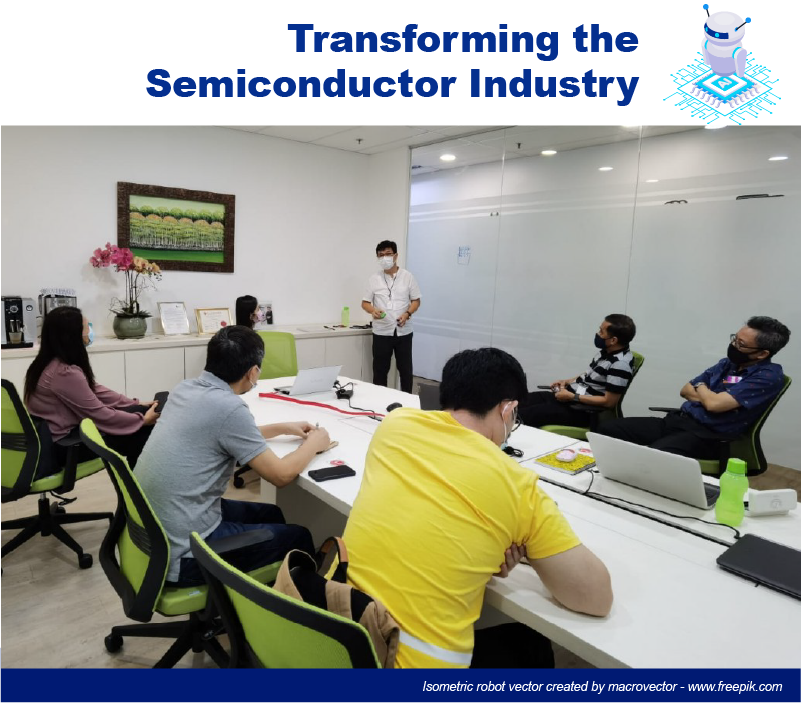 Transforming the Semiconductor Industry

Isometric robot vector created by macrovector - www.freepik.com